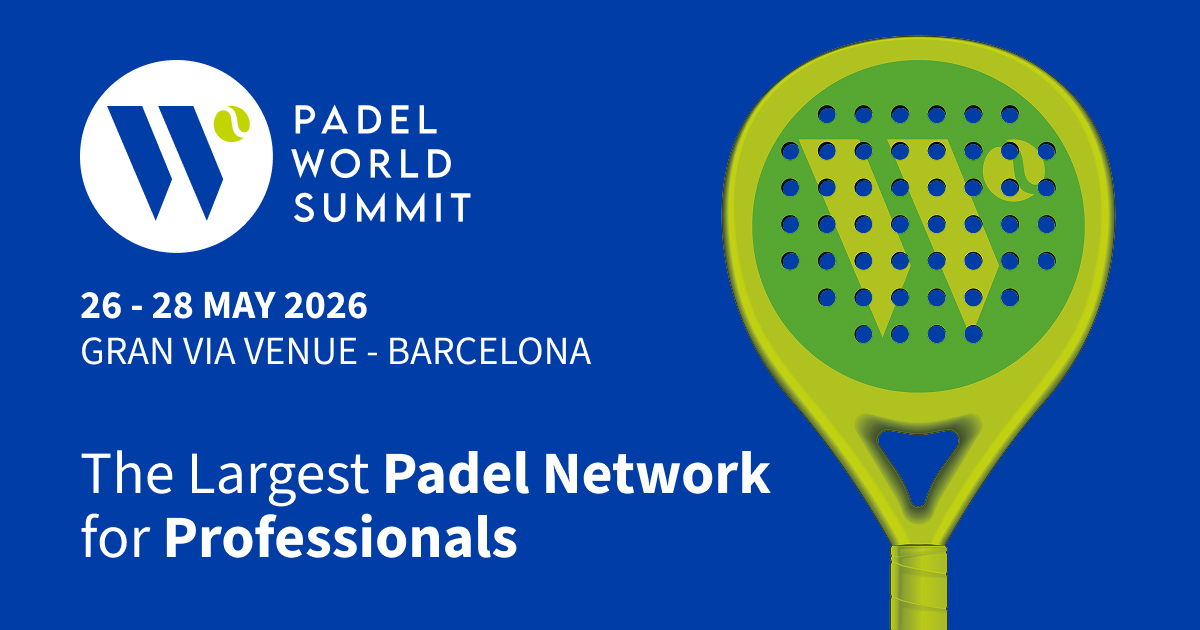 PADEL WORLD SUMMIT

26 - 28 MAY 2026
GRAN VIA VENUE - BARCELONA

The Largest Padel Network for Professionals